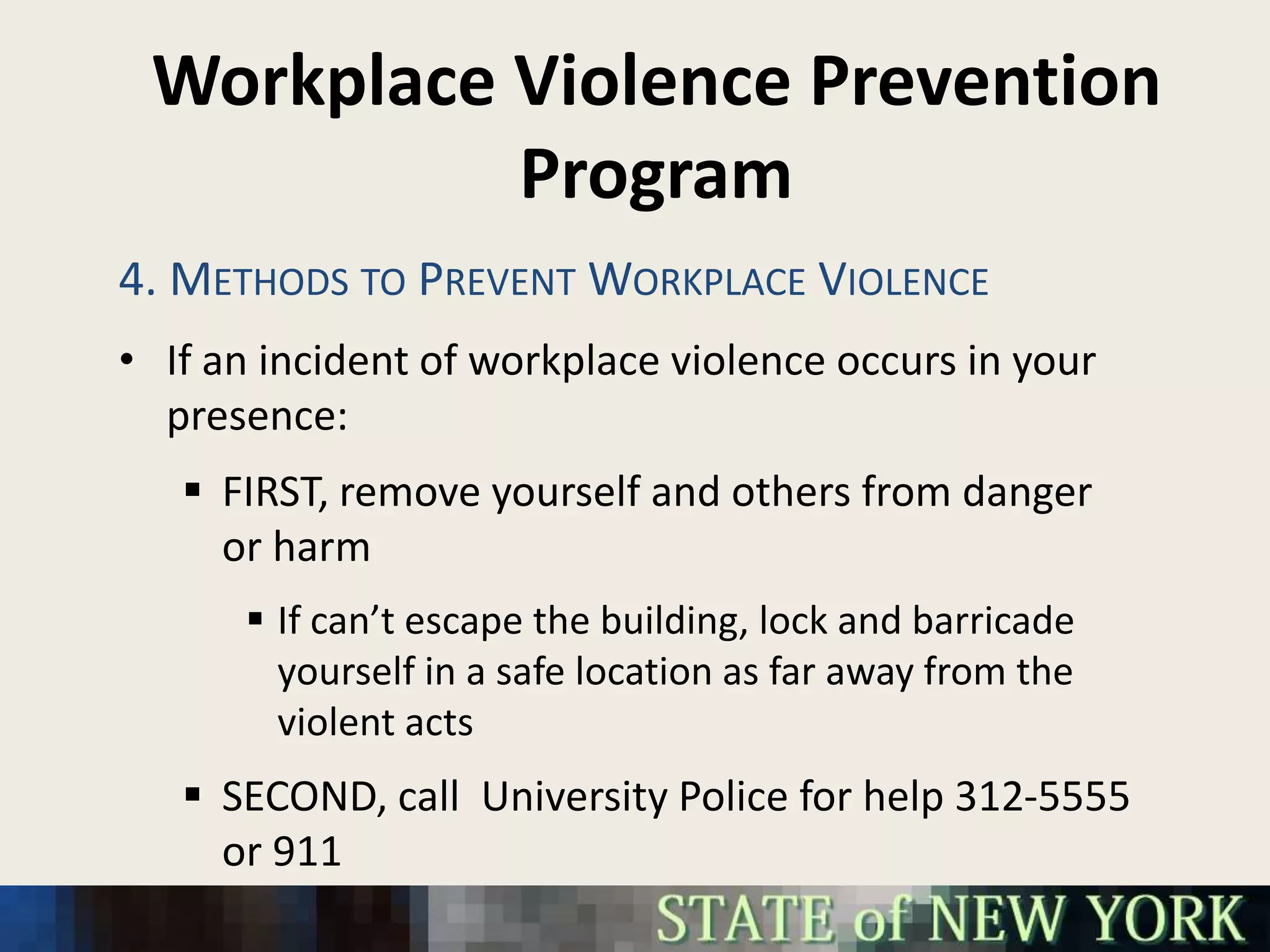 Workplace Violence Prevention Program

4. METHODS TO PREVENT WORKPLACE VIOLENCE

• If an incident of workplace violence occurs in your presence:

▪ FIRST, remove yourself and others from danger or harm

▪ If can't escape the building, lock and barricade yourself in a safe location as far away from the violent acts

▪ SECOND, call University Police for help 312-5555 or 911

STATE of NEW YORK